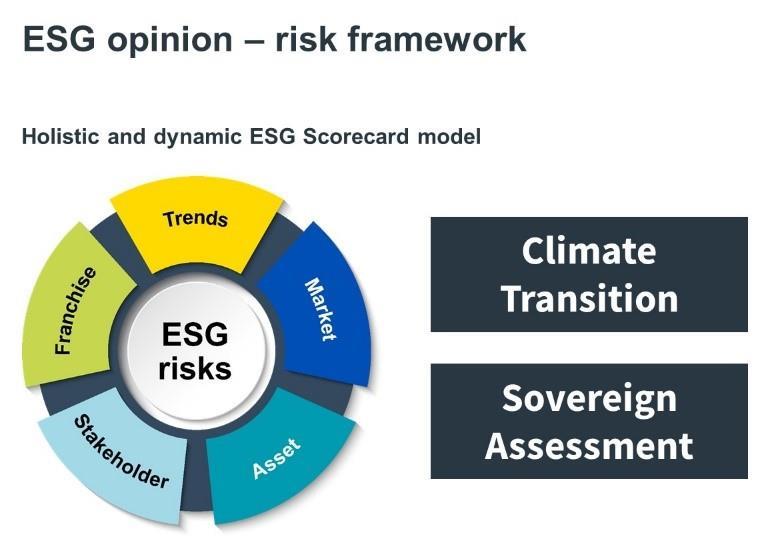 ESG opinion – risk framework

Holistic and dynamic ESG Scorecard model

Trends

Market

Asset

Stakeholder

Franchise

ESG risks

Climate Transition

Sovereign Assessment